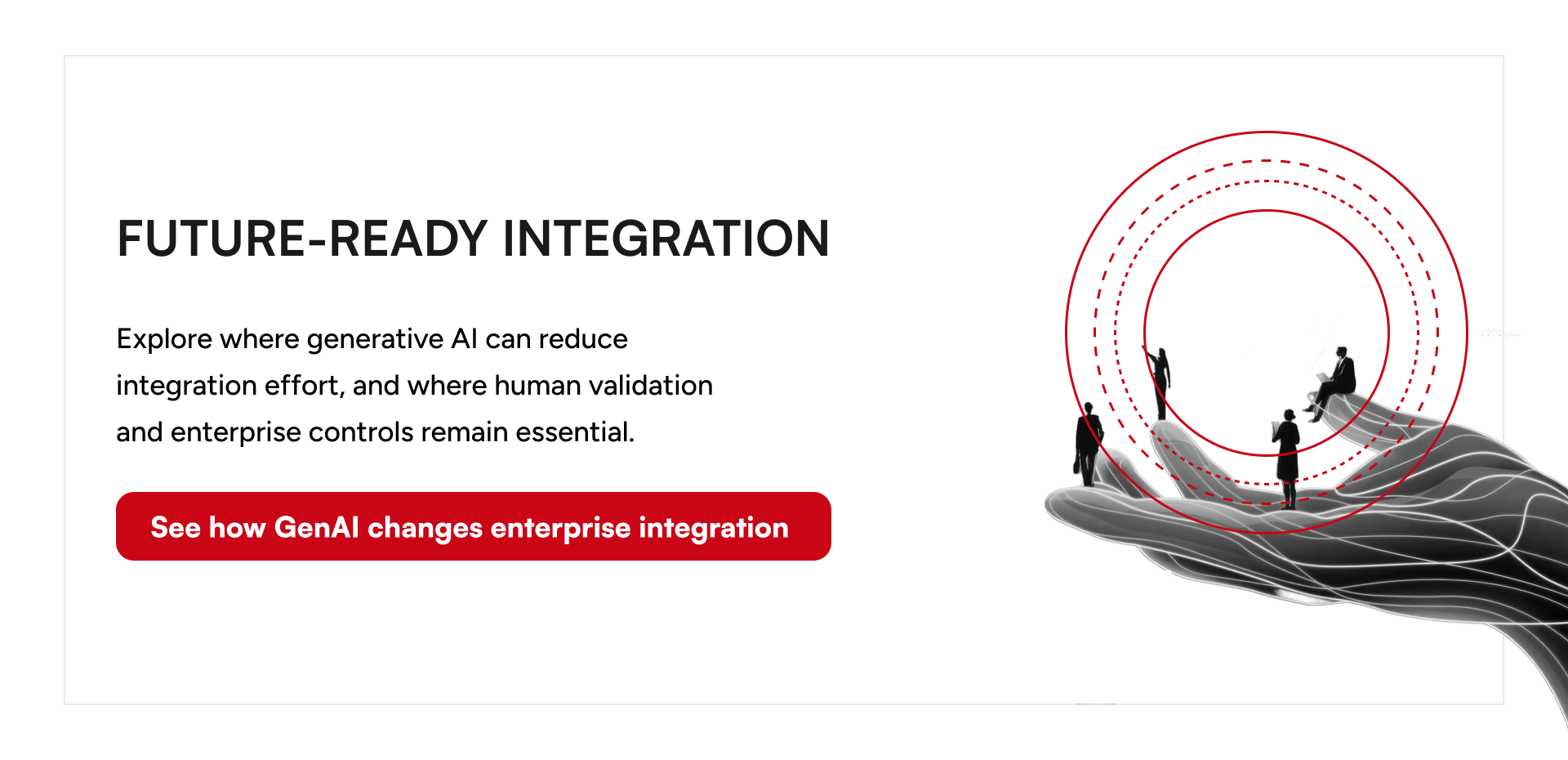 FUTURE-READY INTEGRATION

Explore where generative AI can reduce integration effort, and where human validation and enterprise controls remain essential.

See how GenAI changes enterprise integration